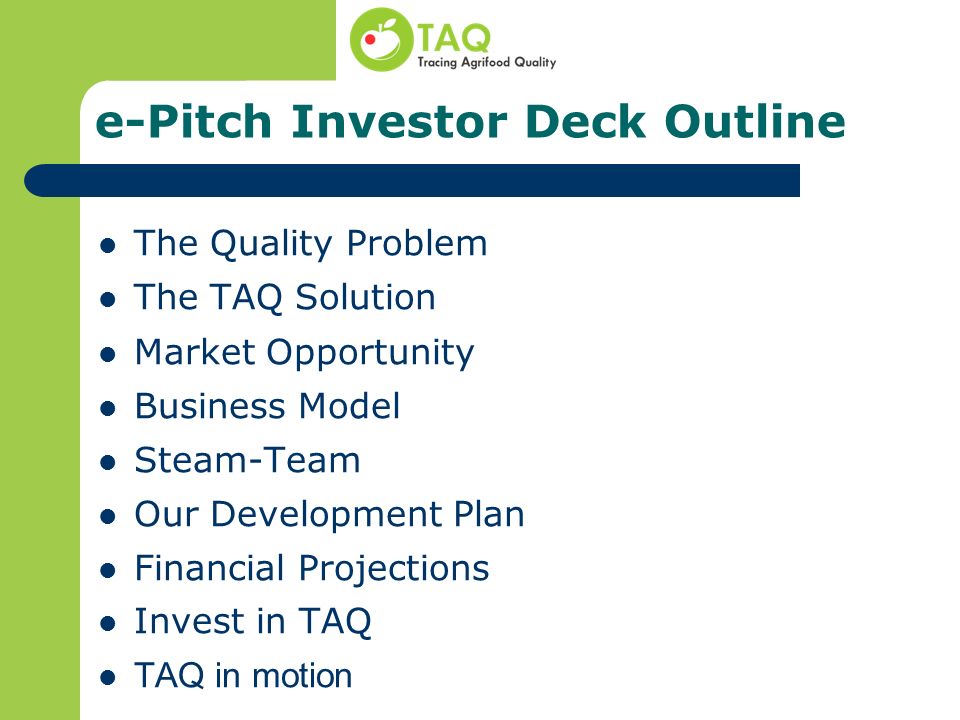 TAQ
Tracing Agrifood Quality

e-Pitch Investor Deck Outline

- The Quality Problem
- The TAQ Solution
- Market Opportunity
- Business Model
- Steam-Team
- Our Development Plan
- Financial Projections
- Invest in TAQ
- TAQ in motion